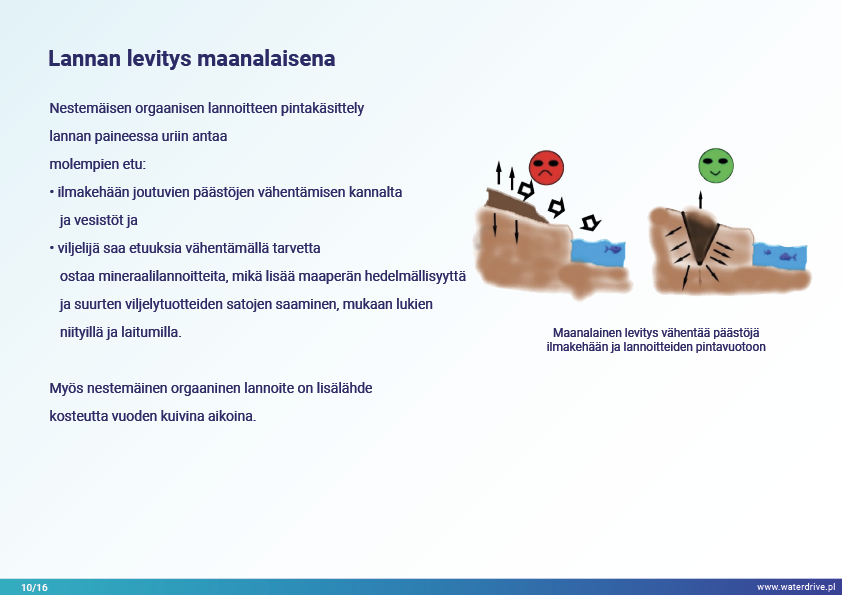 Lannan levitys maanalaisena

Nestemäisen orgaanisen lannoitteen pintakäsittely lannan paineessa uriin antaa molempien etu:

• ilmakehään joutuvien päästöjen vähentämisen kannalta ja vesistöt ja

• viljelijä saa etuuksia vähentämällä tarvetta ostaa mineraalilannoitteita, mikä lisää maaperän hedelmällisyyttä ja suurten viljelytuotteiden satojen saaminen, mukaan lukien niityillä ja laitumilla.

Myös nestemäinen orgaaninen lannoite on lisälähde kosteutta vuoden kuivina aikoina.

Maanalainen levitys vähentää päästöjä ilmakehään ja lannoitteiden pintavuotoon

10/16

www.waterdrive.pl